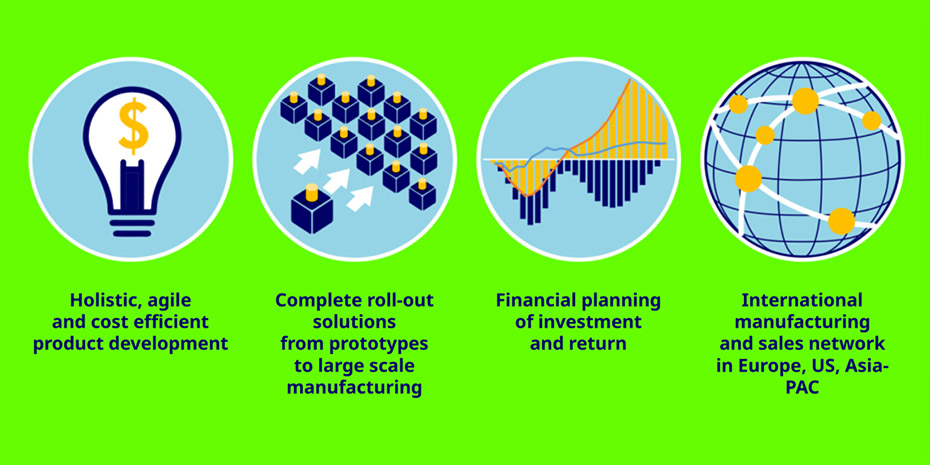 $

Holistic, agile and cost efficient product development

Complete roll-out solutions from prototypes to large scale manufacturing

Financial planning of investment and return

International manufacturing and sales network in Europe, US, Asia-PAC